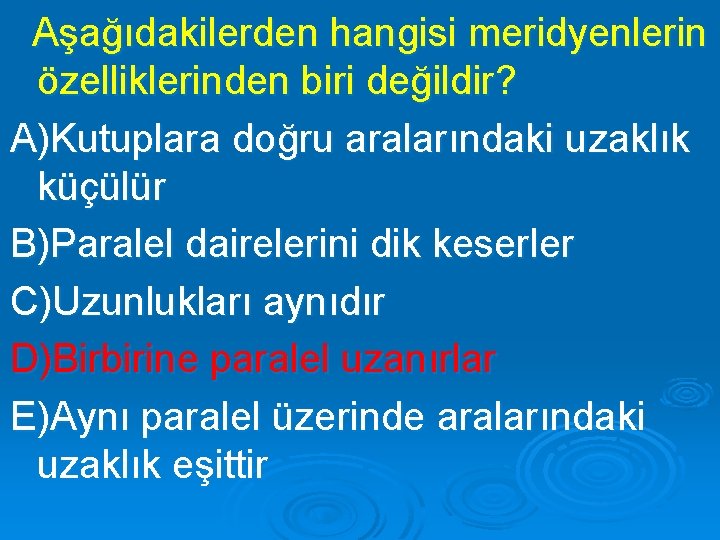 Aşağıdakilerden hangisi meridyenlerin özelliklerinden biri değildir?

A)Kutuplara doğru aralarındaki uzaklık küçülür

B)Paralel dairelerini dik keserler

C)Uzunlukları aynıdır

D)Birbirine paralel uzanırlar

E)Aynı paralel üzerinde aralarındaki uzaklık eşittir